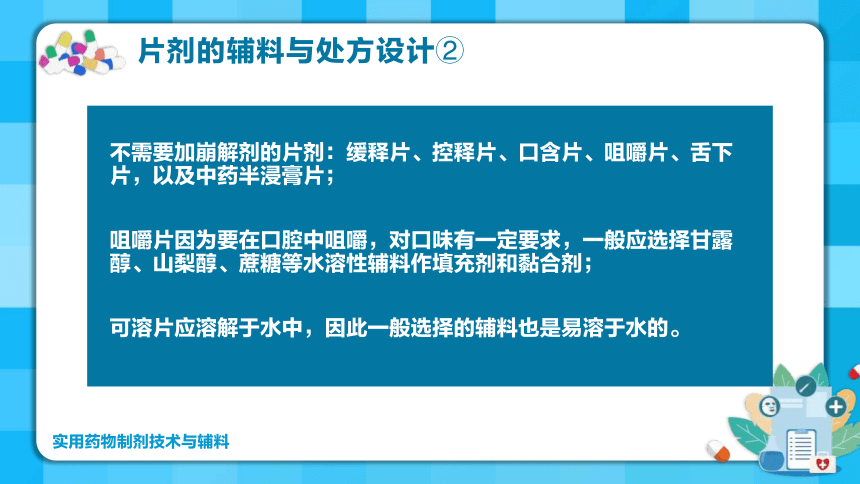 片剂的辅料与处方设计②

不需要加崩解剂的片剂：缓释片、控释片、口含片、咀嚼片、舌下片，以及中药半浸膏片；

咀嚼片因为要在口腔中咀嚼，对口味有一定要求，一般应选择甘露醇、山梨醇、蔗糖等水溶性辅料作填充剂和黏合剂；

可溶片应溶解于水中，因此一般选择的辅料也是易溶于水的。

实用药物制剂技术与辅料